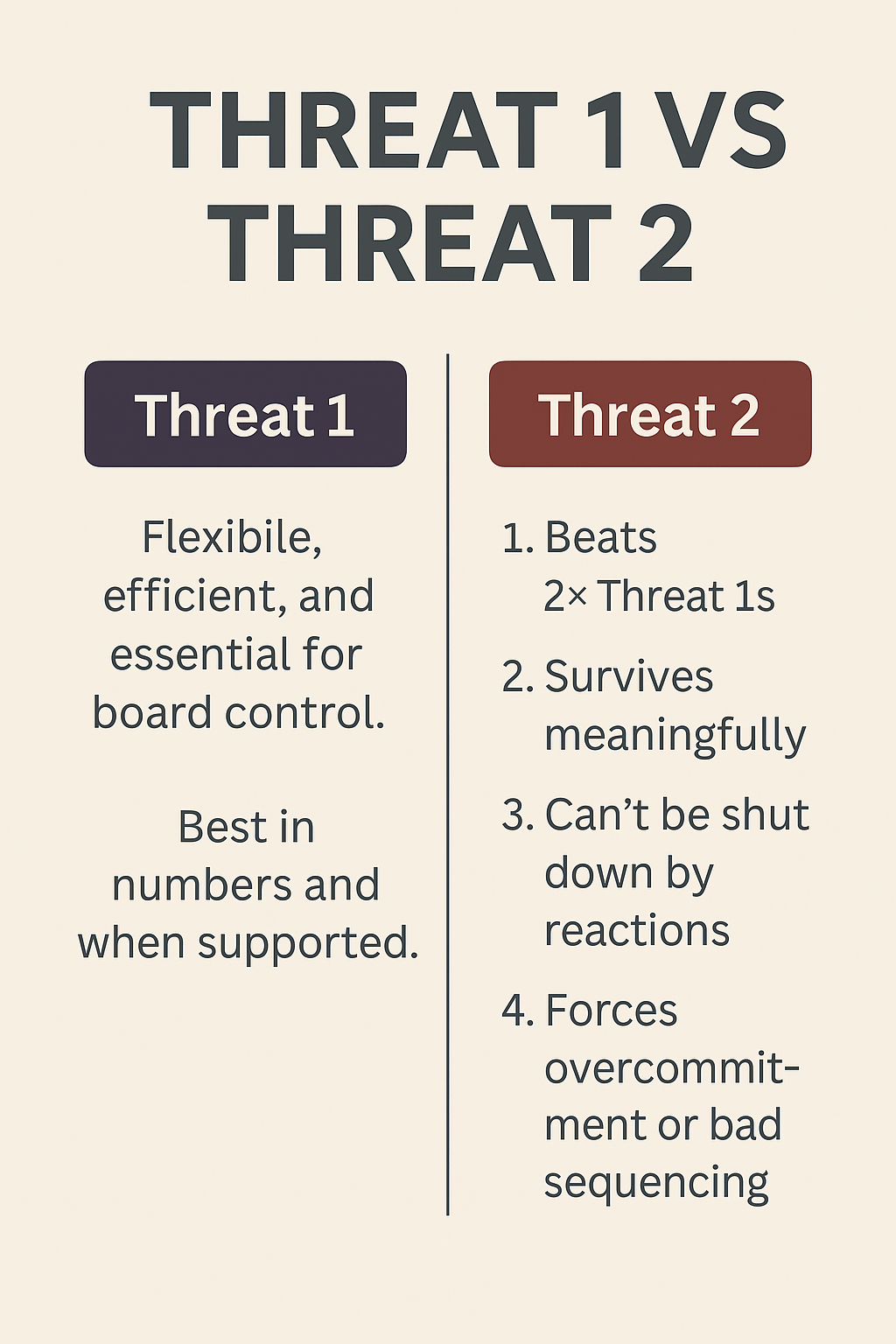 THREAT 1 VS THREAT 2

Threat 1

Flexibile, efficient, and essential for board control.

Best in numbers and when supported.

Threat 2

1. Beats 2× Threat 1s

2. Survives meaningfully

3. Can't be shut down by reactions

4. Forces overcommitment or bad sequencing